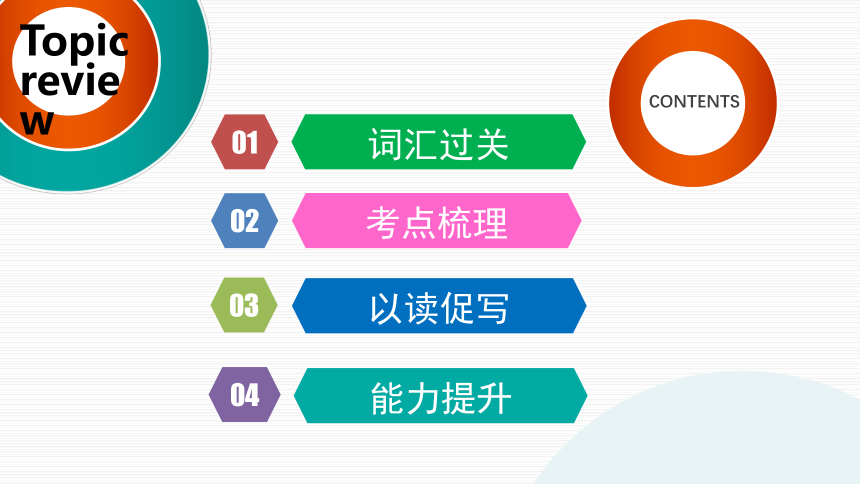 Topic review

CONTENTS

01 词汇过关

02 考点梳理

03 以读促写

04 能力提升